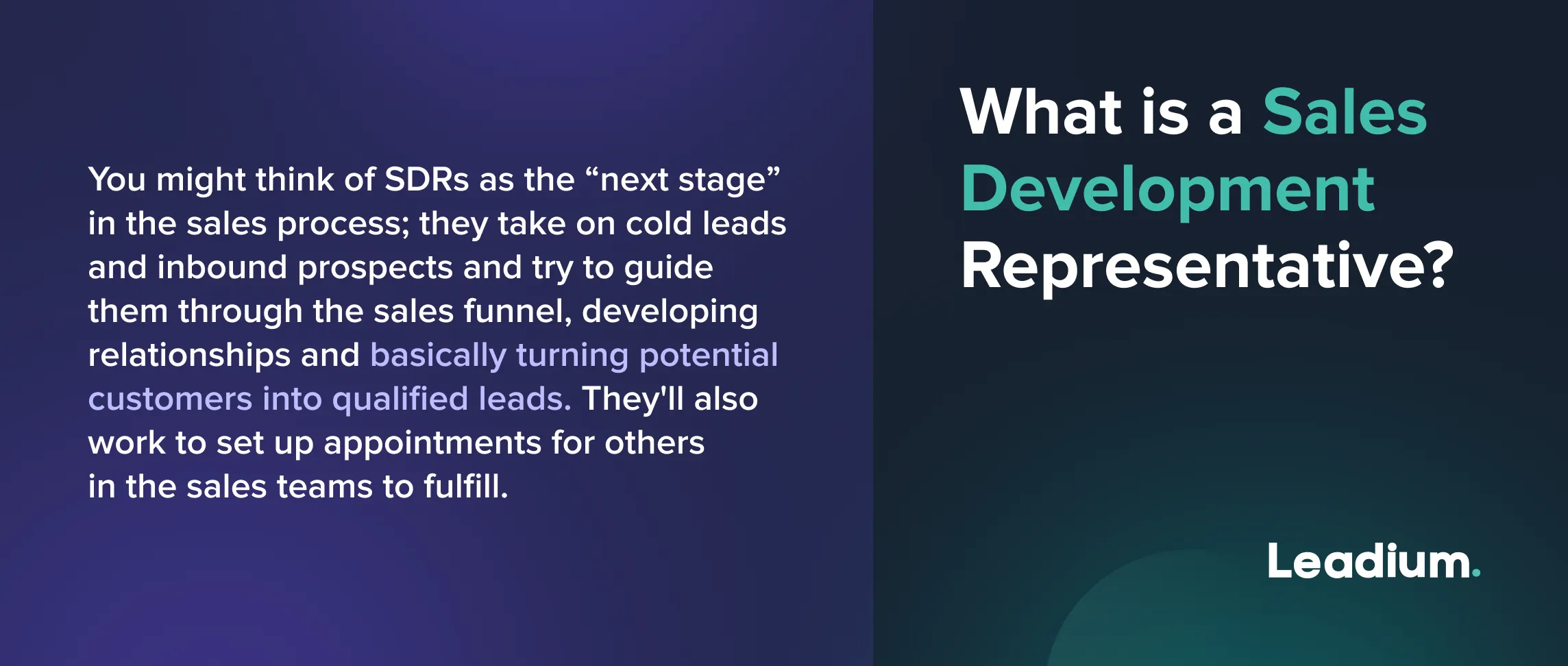 You might think of SDRs as the “next stage” in the sales process; they take on cold leads and inbound prospects and try to guide them through the sales funnel, developing relationships and basically turning potential customers into qualified leads. They'll also work to set up appointments for others in the sales teams to fulfill.

What is a Sales Development Representative?

Leadium.